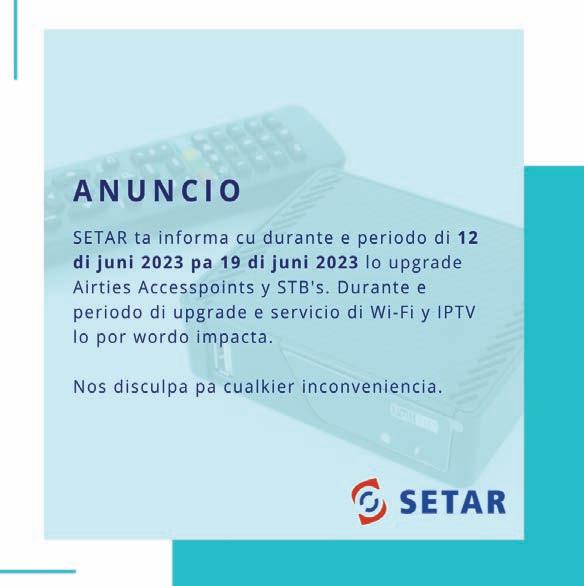 ANUNCIO

SETAR ta informa cu durante e periodo di 12 di juni 2023 pa 19 di juni 2023 lo upgrade Airties Accesspoints y STB's. Durante e periodo di upgrade e servicio di Wi-Fi y IPTV lo por wordo impacta.

Nos disculpa pa cualkier inconveniencia.

SETAR